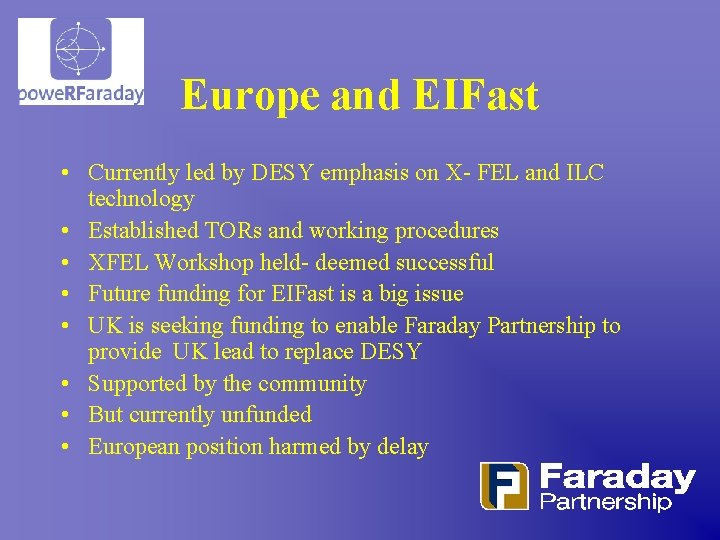 poweRFaraday

Europe and EIFast

• Currently led by DESY emphasis on X- FEL and ILC technology
• Established TORs and working procedures
• XFEL Workshop held- deemed successful
• Future funding for EIFast is a big issue
• UK is seeking funding to enable Faraday Partnership to provide UK lead to replace DESY
• Supported by the community
• But currently unfunded
• European position harmed by delay

Faraday Partnership